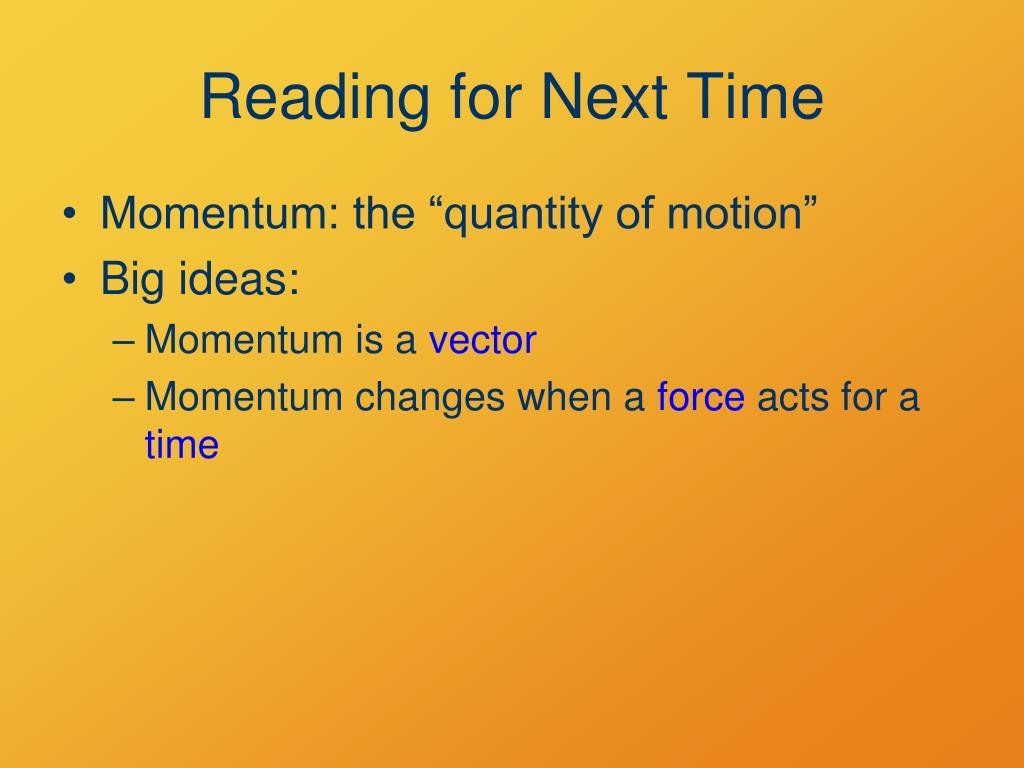 Reading for Next Time

• Momentum: the “quantity of motion”
• Big ideas:
– Momentum is a vector
– Momentum changes when a force acts for a time